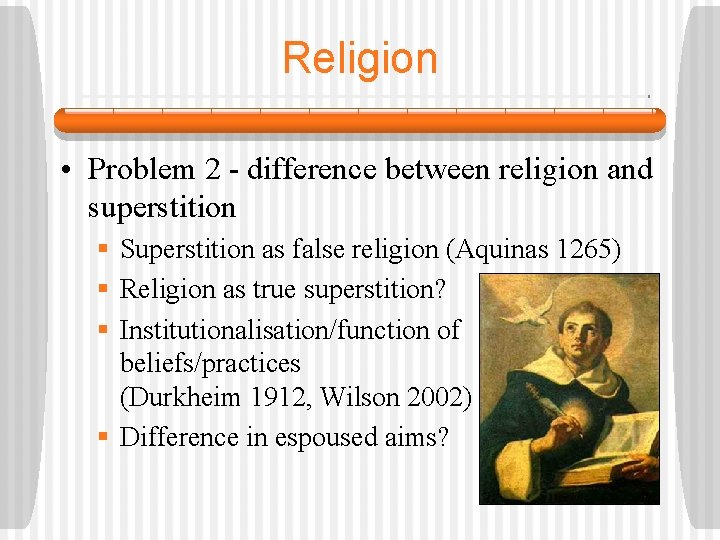 Religion

• Problem 2 - difference between religion and superstition
 ▪ Superstition as false religion (Aquinas 1265)
 ▪ Religion as true superstition?
 ▪ Institutionalisation/function of beliefs/practices (Durkheim 1912, Wilson 2002)
 ▪ Difference in espoused aims?